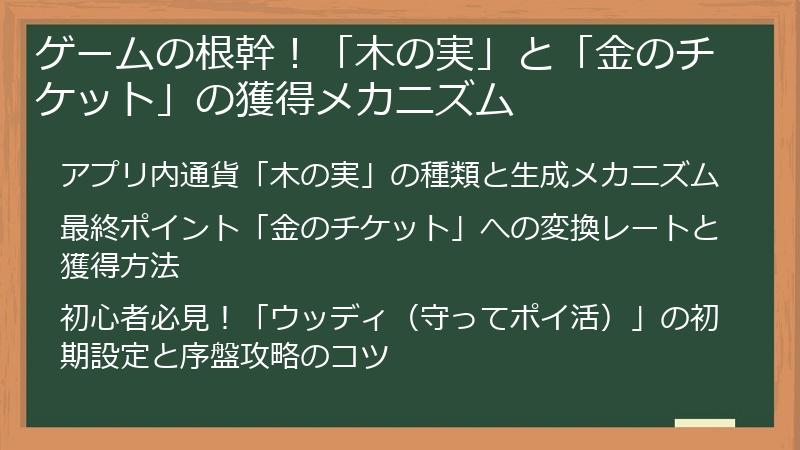 ゲームの根幹！「木の実」と「金のチケット」の獲得メカニズム

アプリ内通貨「木の実」の種類と生成メカニズム

最終ポイント「金のチケット」への変換レートと獲得方法

初心者必見！「ウッディ（守ってポイ活）」の初期設定と序盤攻略のコツ